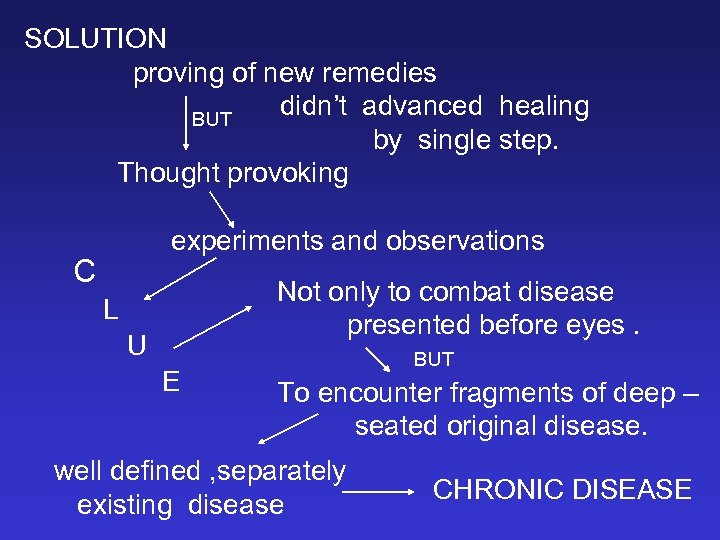 SOLUTION

proving of new remedies

BUT

didn't advanced healing by single step.

Thought provoking

experiments and observations

C
L
U
E

Not only to combat disease presented before eyes .

BUT

To encounter fragments of deep – seated original disease.

well defined ,separately existing disease

CHRONIC DISEASE